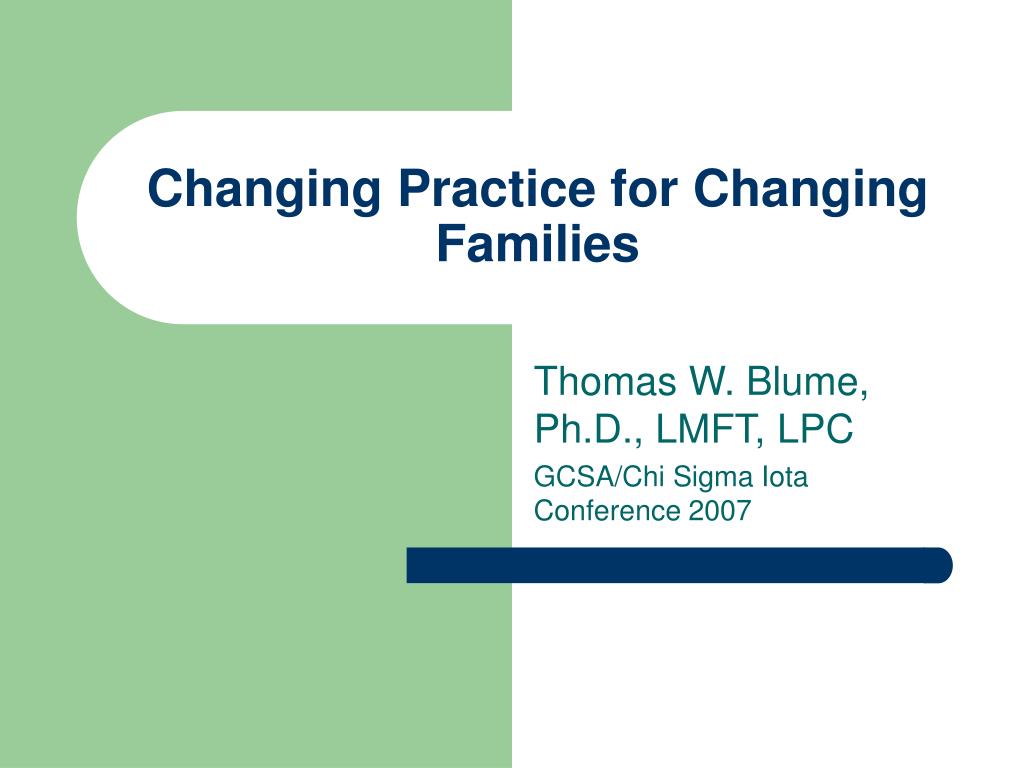 Changing Practice for Changing Families

Thomas W. Blume, Ph.D., LMFT, LPC

GCSA/Chi Sigma Iota Conference 2007